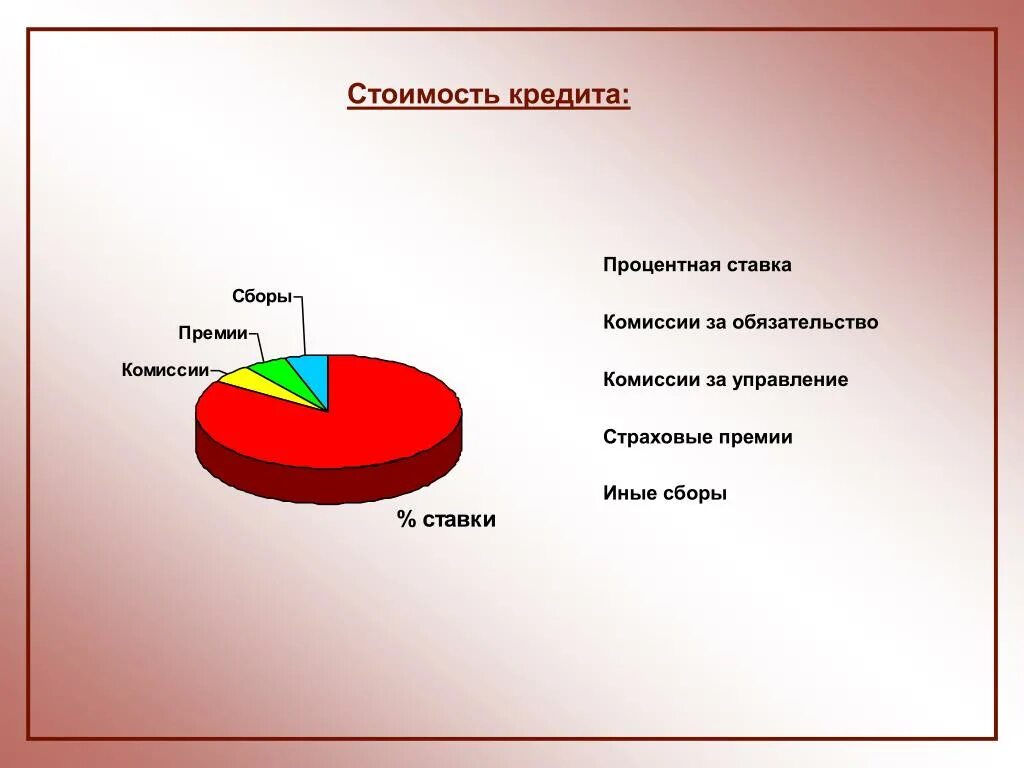 Стоимость кредита:

Сборы

Премии

Комиссии

% ставки

Процентная ставка

Комиссии за обязательство

Комиссии за управление

Страховые премии

Иные сборы